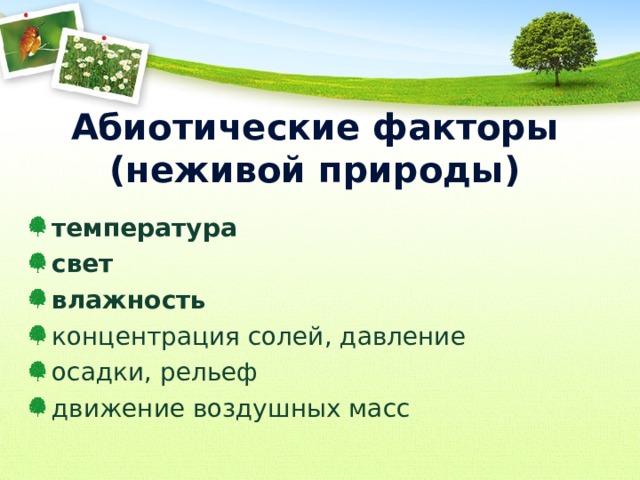 Абиотические факторы (неживой природы)

температура
свет
влажность
концентрация солей, давление
осадки, рельеф
движение воздушных масс